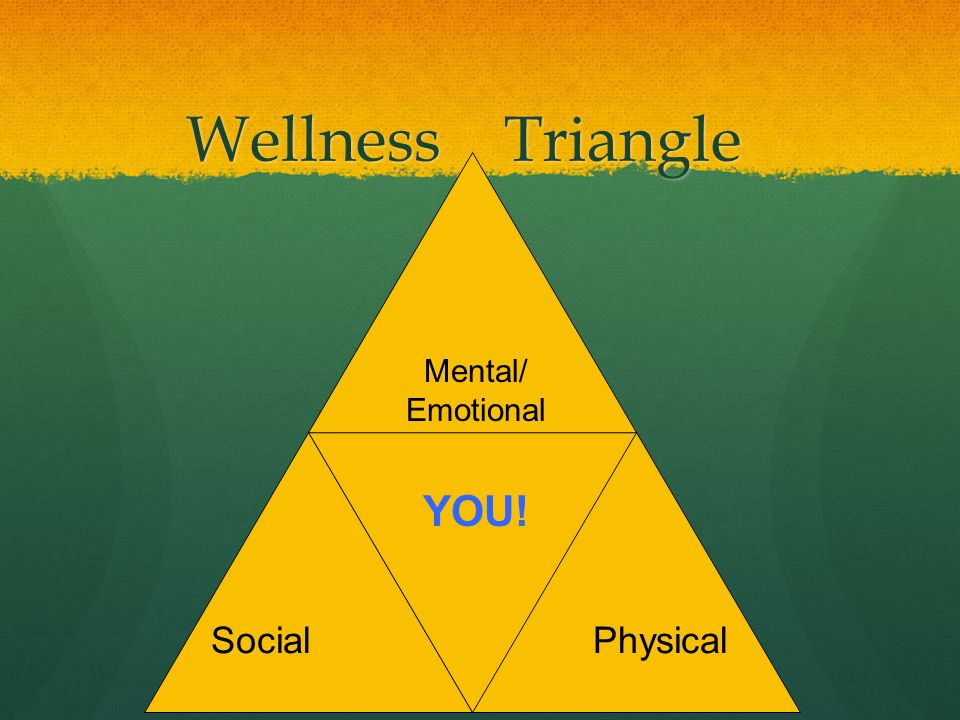 Wellness Triangle

Mental/
Emotional

YOU!

Social

Physical